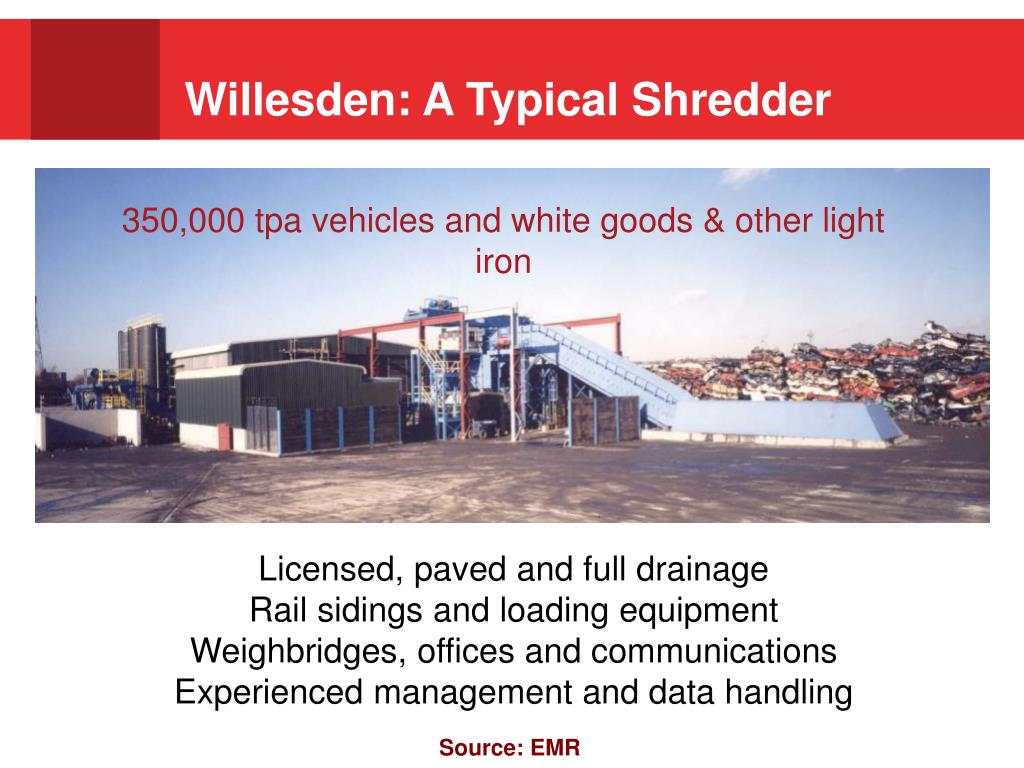 Willesden: A Typical Shredder

350,000 tpa vehicles and white goods & other light iron

Licensed, paved and full drainage
Rail sidings and loading equipment
Weighbridges, offices and communications
Experienced management and data handling

Source: EMR